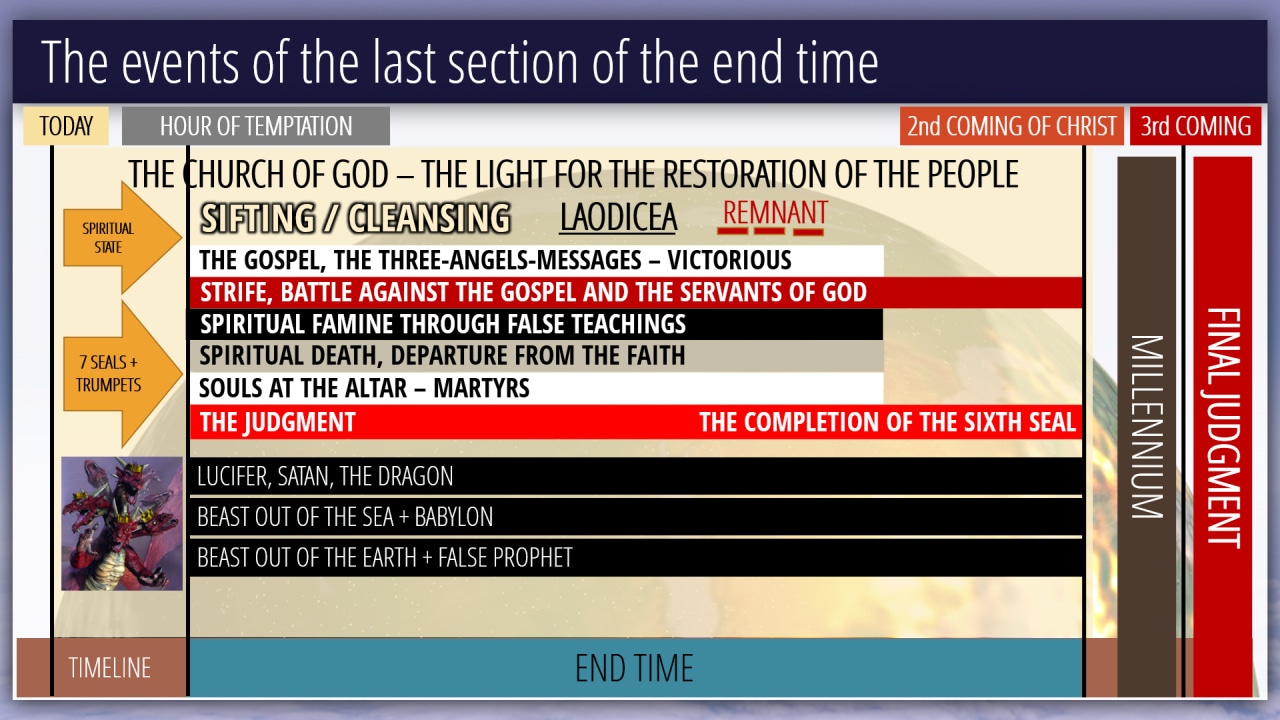 The events of the last section of the end time

TODAY
HOUR OF TEMPTATION
2nd COMING OF CHRIST
3rd COMING

THE CHURCH OF GOD – THE LIGHT FOR THE RESTORATION OF THE PEOPLE

SPIRITUAL STATE
SIFTING / CLEANSING
LAODICEA
REMNANT

THE GOSPEL, THE THREE-ANGELS-MESSAGES – VICTORIOUS
STRIFE, BATTLE AGAINST THE GOSPEL AND THE SERVANTS OF GOD
7 SEALS + TRUMPETS
SPIRITUAL FAMINE THROUGH FALSE TEACHINGS
SPIRITUAL DEATH, DEPARTURE FROM THE FAITH
SOULS AT THE ALTAR – MARTYRS
THE JUDGMENT
THE COMPLETION OF THE SIXTH SEAL

LUCIFER, SATAN, THE DRAGON
BEAST OUT OF THE SEA + BABYLON
BEAST OUT OF THE EARTH + FALSE PROPHET

MILLENNIUM
FINAL JUDGMENT

TIMELINE
END TIME